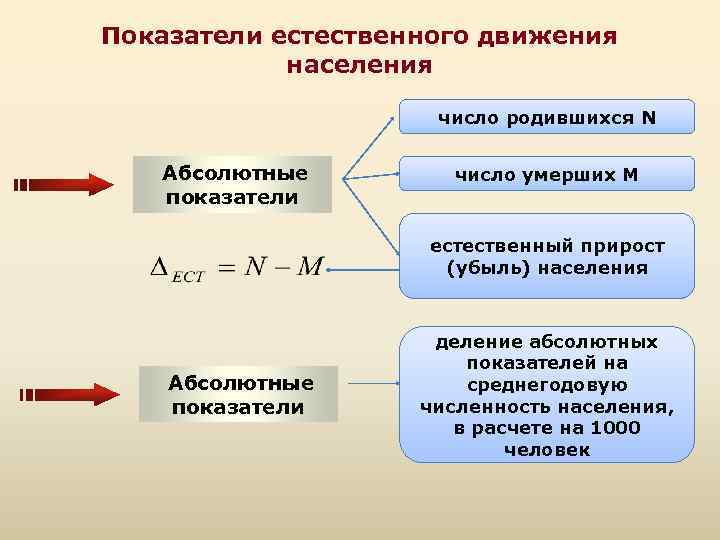 Показатели естественного движения населения

Абсолютные показатели

число родившихся N

число умерших M

естественный прирост (убыль) населения

$\Delta_{ЕСТ} = N - M$

Абсолютные показатели

деление абсолютных показателей на среднегодовую численность населения, в расчете на 1000 человек